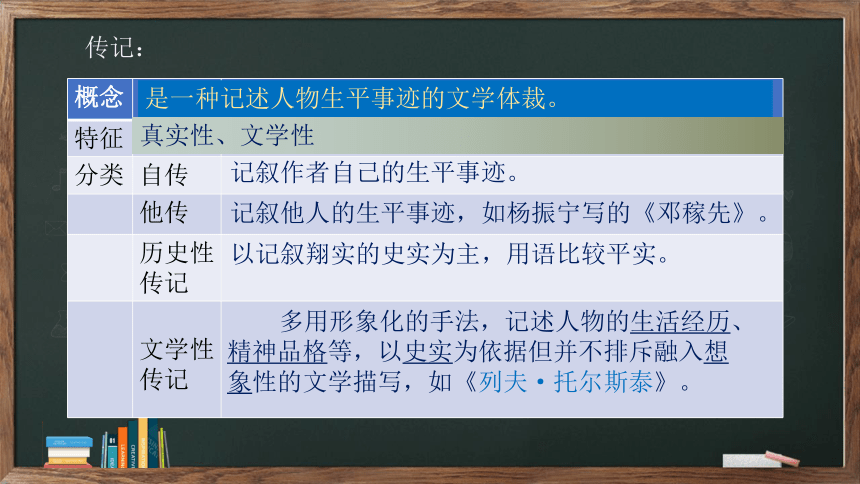 传记：

| 概念 | 是一种记述人物生平事迹的文学体裁。 | |
|---|---|---|
| 特征 | 真实性、文学性 | |
| 分类 | 自传 | 记叙作者自己的生平事迹。 |
| | 他传 | 记叙他人的生平事迹，如杨振宁写的《邓稼先》。 |
| | 历史性传记 | 以记叙翔实的史实为主，用语比较平实。 |
| | 文学性传记 | 多用形象化的手法，记述人物的生活经历、精神品格等，以史实为依据但并不排斥融入想象性的文学描写，如《列夫·托尔斯泰》。 |